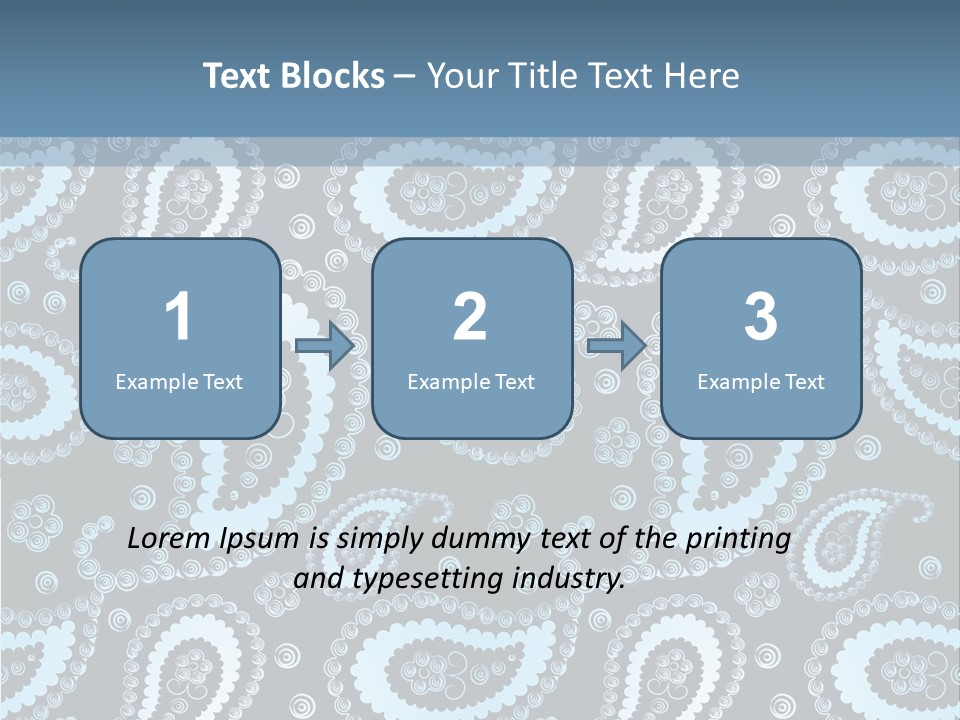 Text Blocks – Your Title Text Here

1
Example Text

2
Example Text

3
Example Text

Lorem Ipsum is simply dummy text of the printing and typesetting industry.